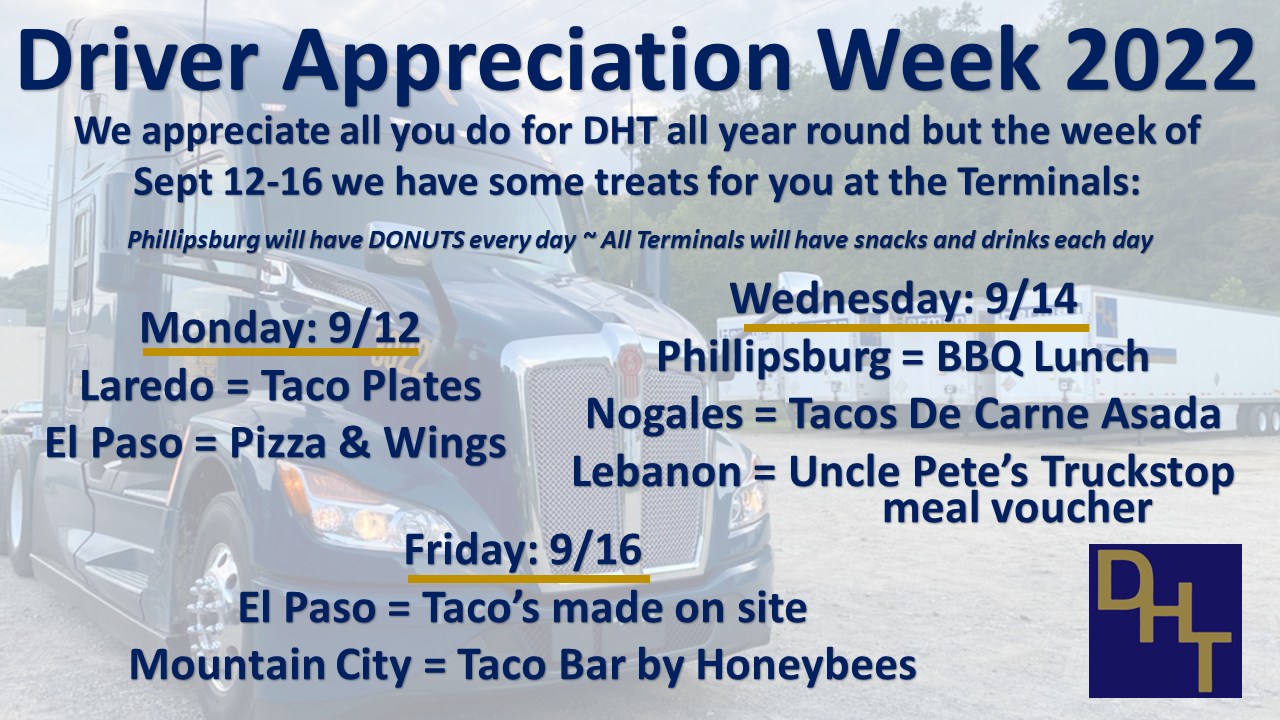 Driver Appreciation Week 2022

We appreciate all you do for DHT all year round but the week of Sept 12-16 we have some treats for you at the Terminals:

Phillipsburg will have DONUTS every day ~ All Terminals will have snacks and drinks each day

Monday: 9/12

Laredo = Taco Plates

El Paso = Pizza & Wings

Wednesday: 9/14

Phillipsburg = BBQ Lunch

Nogales = Tacos De Carne Asada

Lebanon = Uncle Pete's Truckstop meal voucher

Friday: 9/16

El Paso = Taco's made on site

Mountain City = Taco Bar by Honeybees

DHT